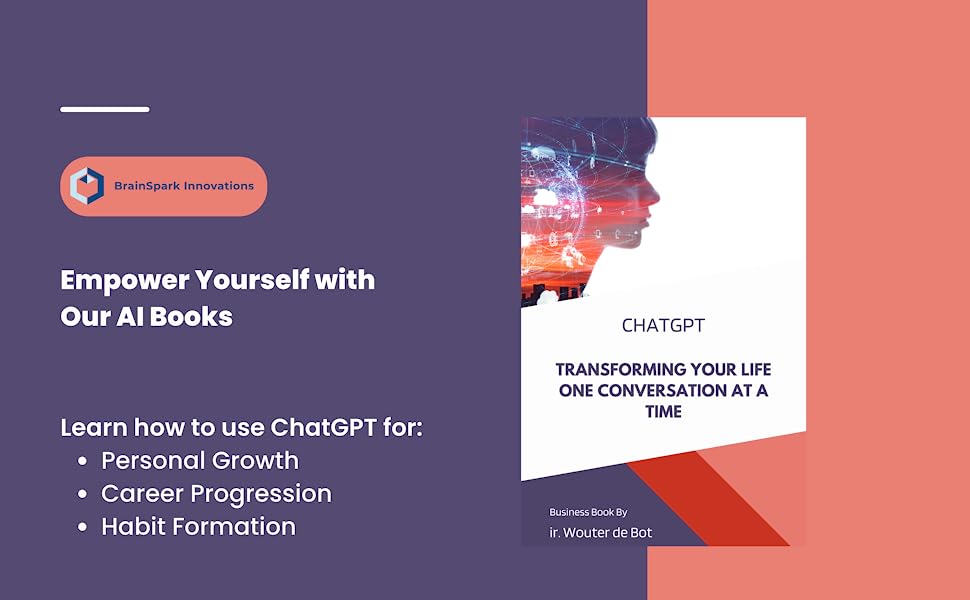 BrainSpark Innovations

Empower Yourself with Our AI Books

Learn how to use ChatGPT for:
• Personal Growth
• Career Progression
• Habit Formation

CHATGPT

TRANSFORMING YOUR LIFE ONE CONVERSATION AT A TIME

Business Book By
ir. Wouter de Bot